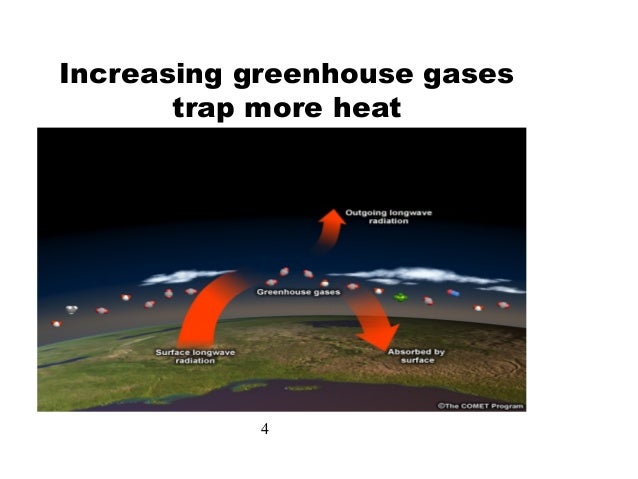 Increasing greenhouse gases trap more heat

Outgoing longwave radiation

Greenhouse gases

Surface longwave radiation

Absorbed by surface

©The COMET Program

4